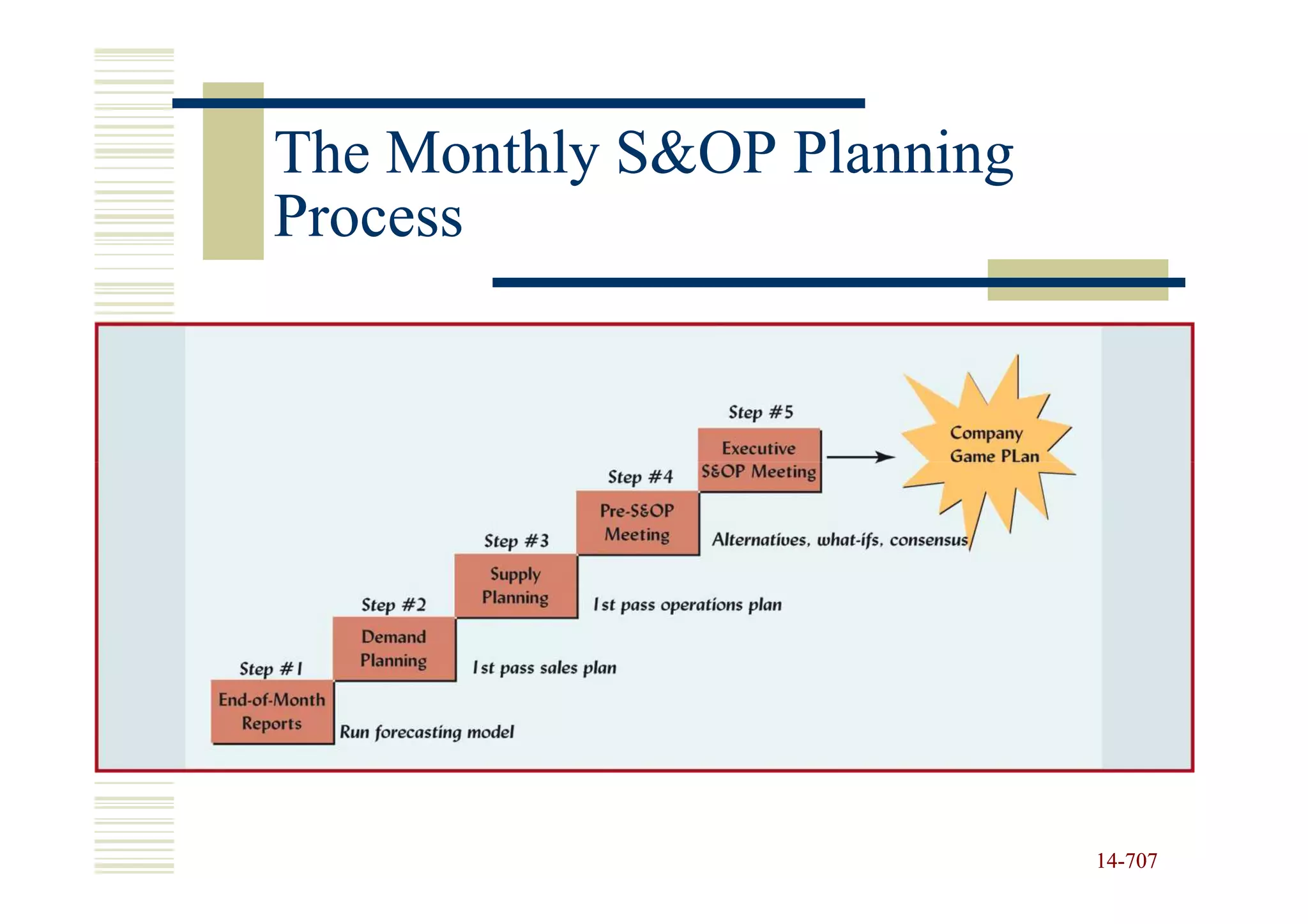 The Monthly S&OP Planning Process

Step #5
Executive S&OP Meeting

Company Game PLan

Step #4
Pre-S&OP Meeting

Alternatives, what-ifs, consensus

Step #3
Supply Planning

1st pass operations plan

Step #2
Demand Planning

1st pass sales plan

Step #1
End-of-Month Reports

Run forecasting model

14-707